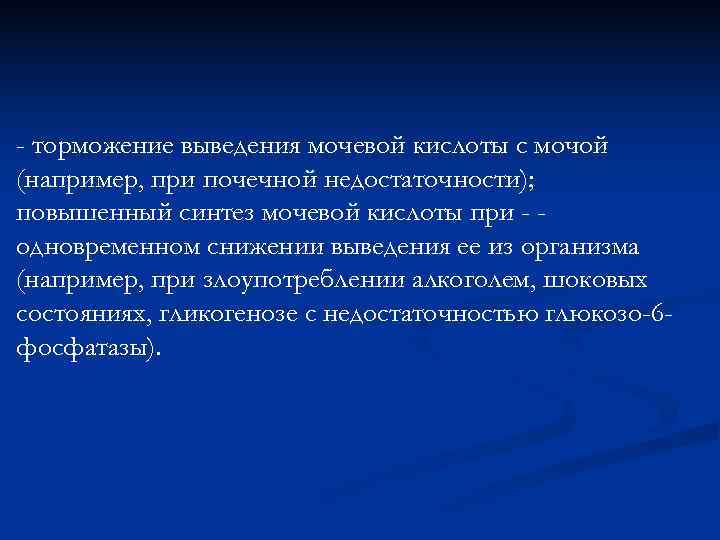 - торможение выведения мочевой кислоты с мочой (например, при почечной недостаточности); повышенный синтез мочевой кислоты при - - одновременном снижении выведения ее из организма (например, при злоупотреблении алкоголем, шоковых состояниях, гликогенозе с недостаточностью глюкозо-6-фосфатазы).